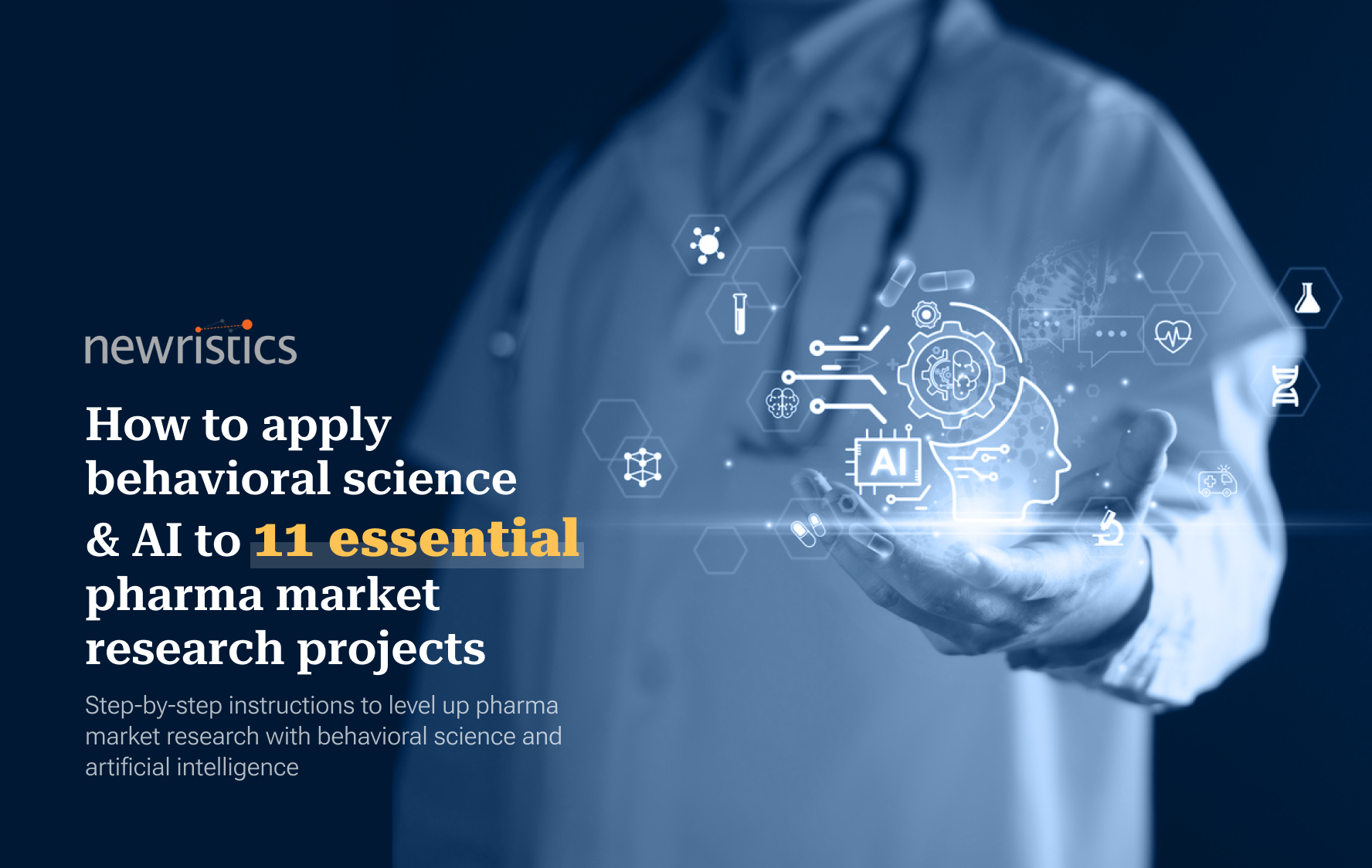 newristics

How to apply behavioral science & AI to 11 essential pharma market research projects

Step-by-step instructions to level up pharma market research with behavioral science and artificial intelligence

AI